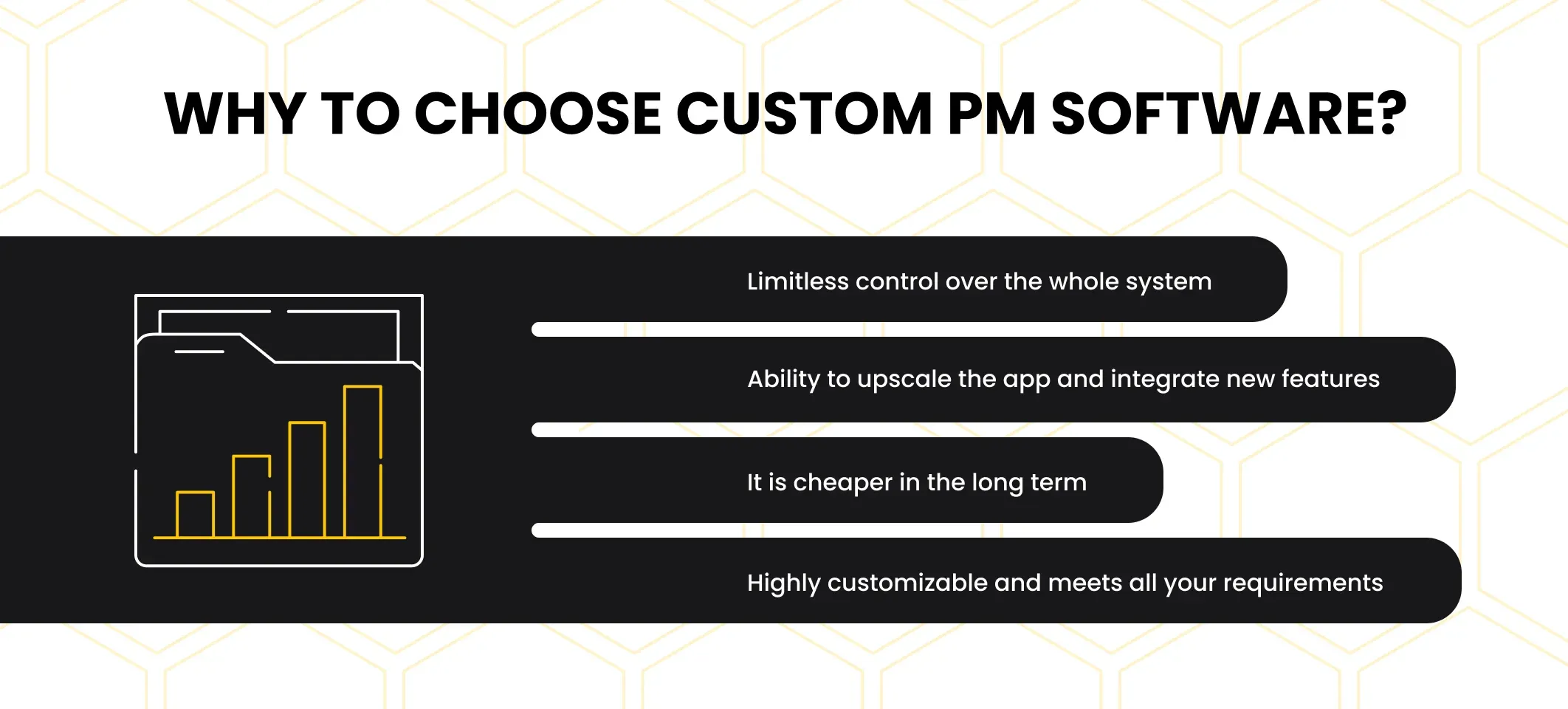 WHY TO CHOOSE CUSTOM PM SOFTWARE?

Limitless control over the whole system

Ability to upscale the app and integrate new features

It is cheaper in the long term

Highly customizable and meets all your requirements